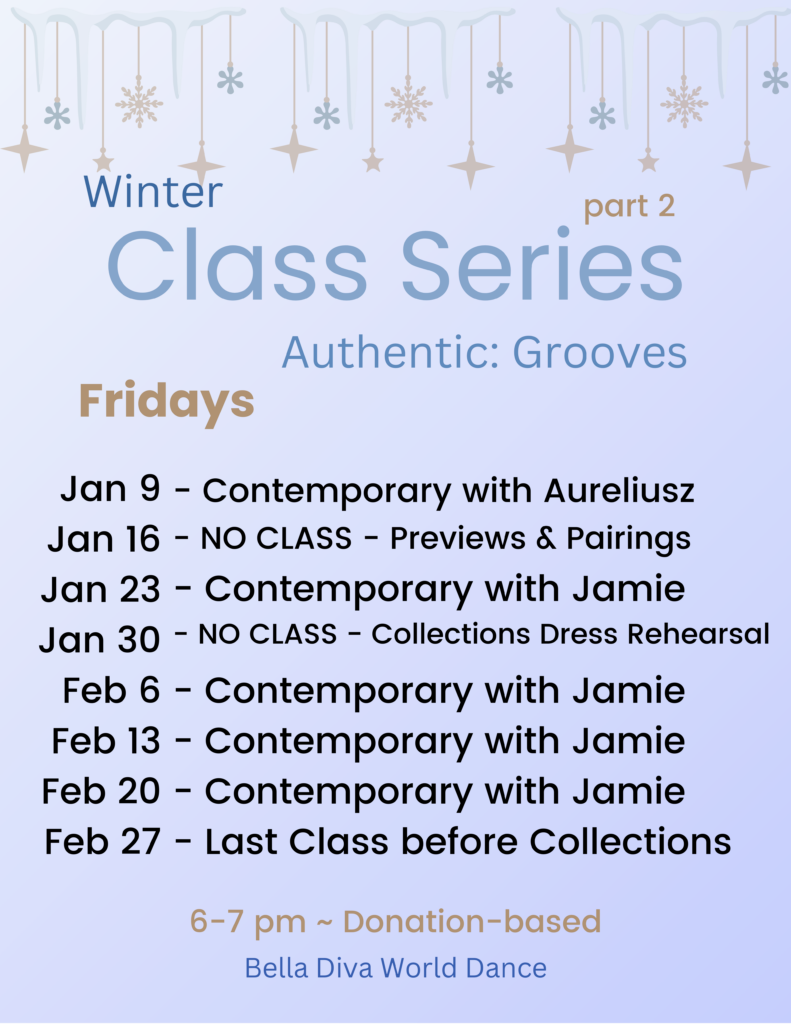 Winter

part 2

Class Series

Authentic: Grooves

Fridays

Jan 9 - Contemporary with Aureliusz
Jan 16 - NO CLASS - Previews & Pairings
Jan 23 - Contemporary with Jamie
Jan 30 - NO CLASS - Collections Dress Rehearsal
Feb 6 - Contemporary with Jamie
Feb 13 - Contemporary with Jamie
Feb 20 - Contemporary with Jamie
Feb 27 - Last Class before Collections

6-7 pm ~ Donation-based

Bella Diva World Dance